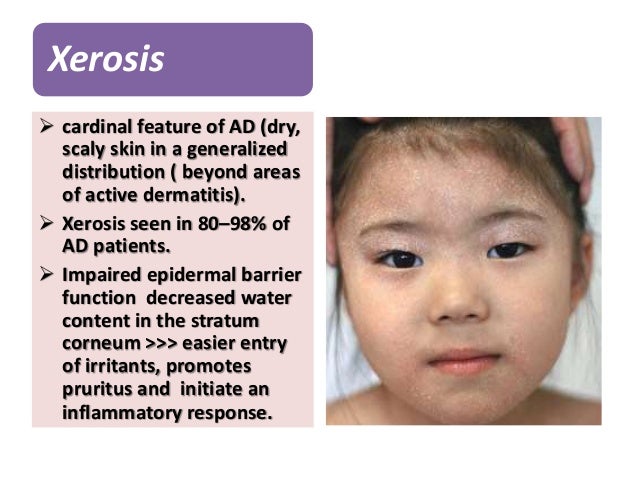 Xerosis

➢ cardinal feature of AD (dry, scaly skin in a generalized distribution ( beyond areas of active dermatitis).

➢ Xerosis seen in 80–98% of AD patients.

➢ Impaired epidermal barrier function decreased water content in the stratum corneum >>> easier entry of irritants, promotes pruritus and initiate an inflammatory response.